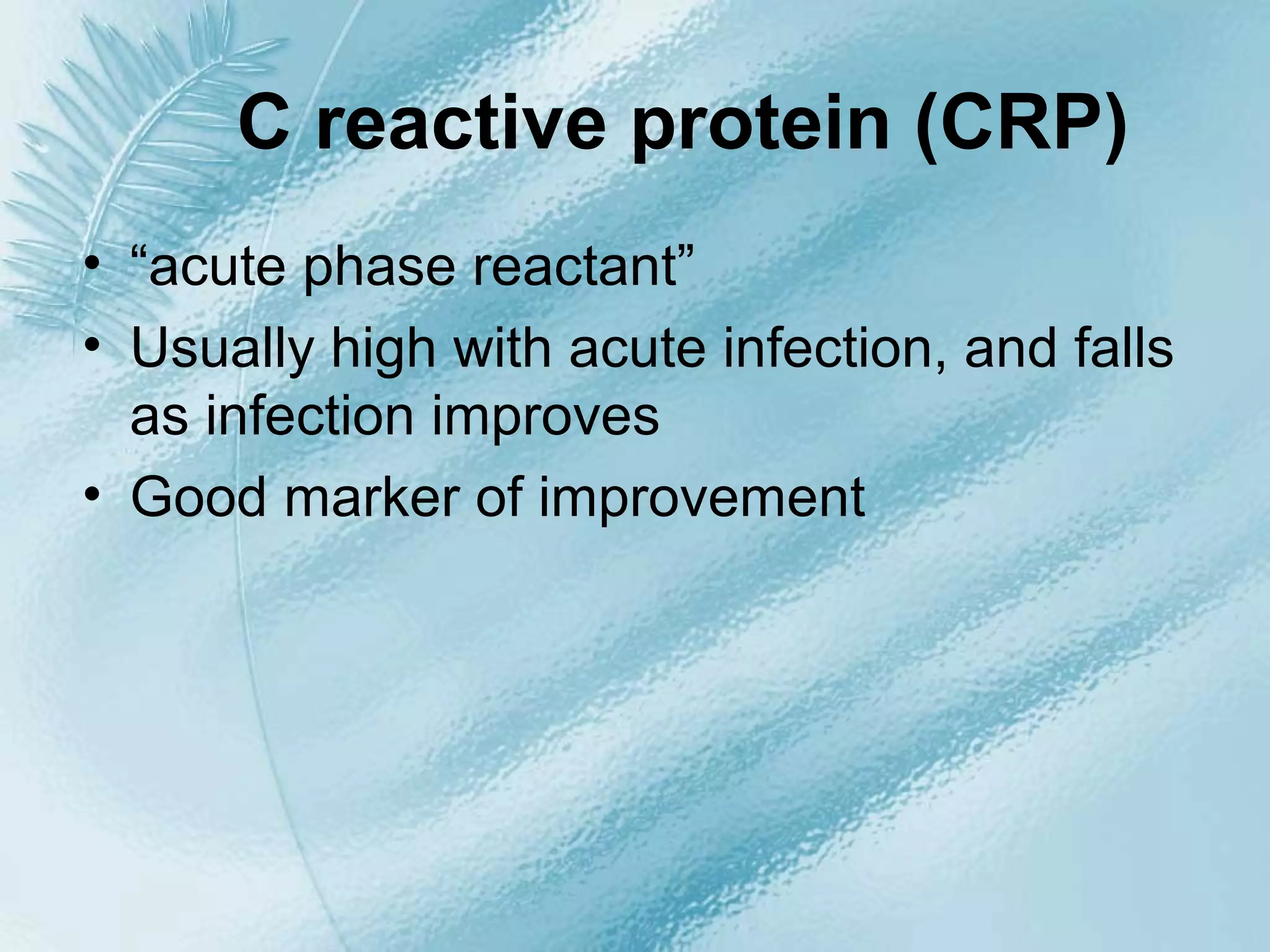 C reactive protein (CRP)

• “acute phase reactant”
• Usually high with acute infection, and falls as infection improves
• Good marker of improvement